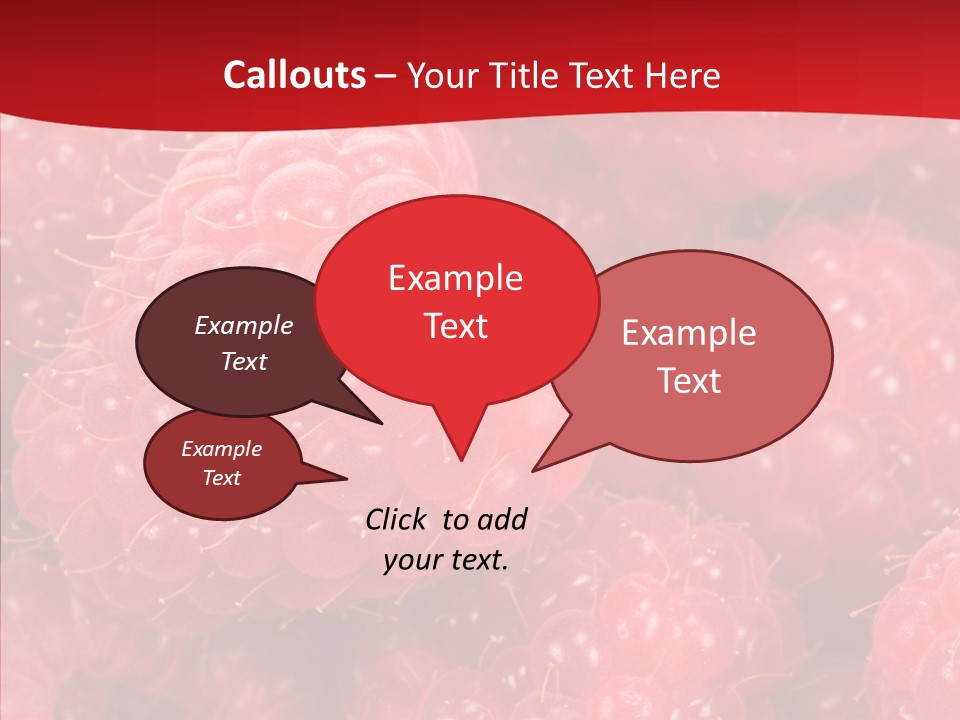 Callouts – Your Title Text Here

Example Text

Example Text

Example Text

Example Text

Click to add your text.